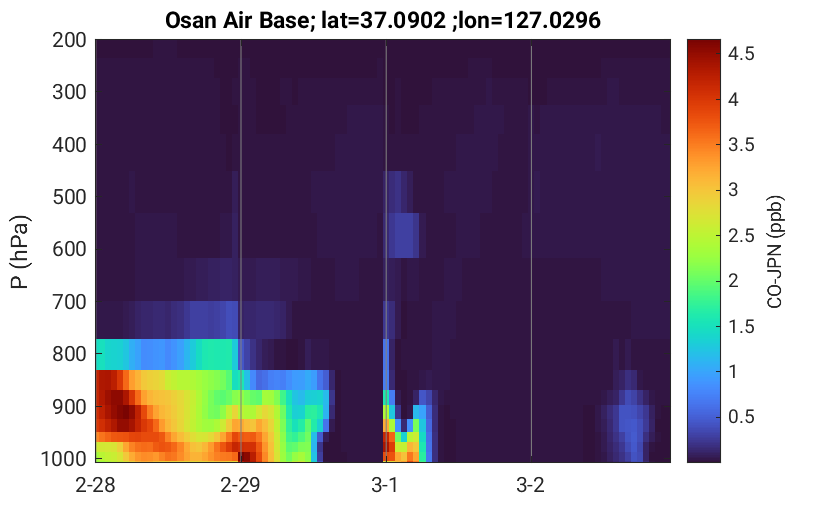 Osan Air Base; lat=37.0902 ;lon=127.0296

P (hPa)

200
300
400
500
600
700
800
900
1000

2-28
2-29
3-1
3-2

4.5
4
3.5
3
2.5
2
1.5
1
0.5

CO-JPN (ppb)